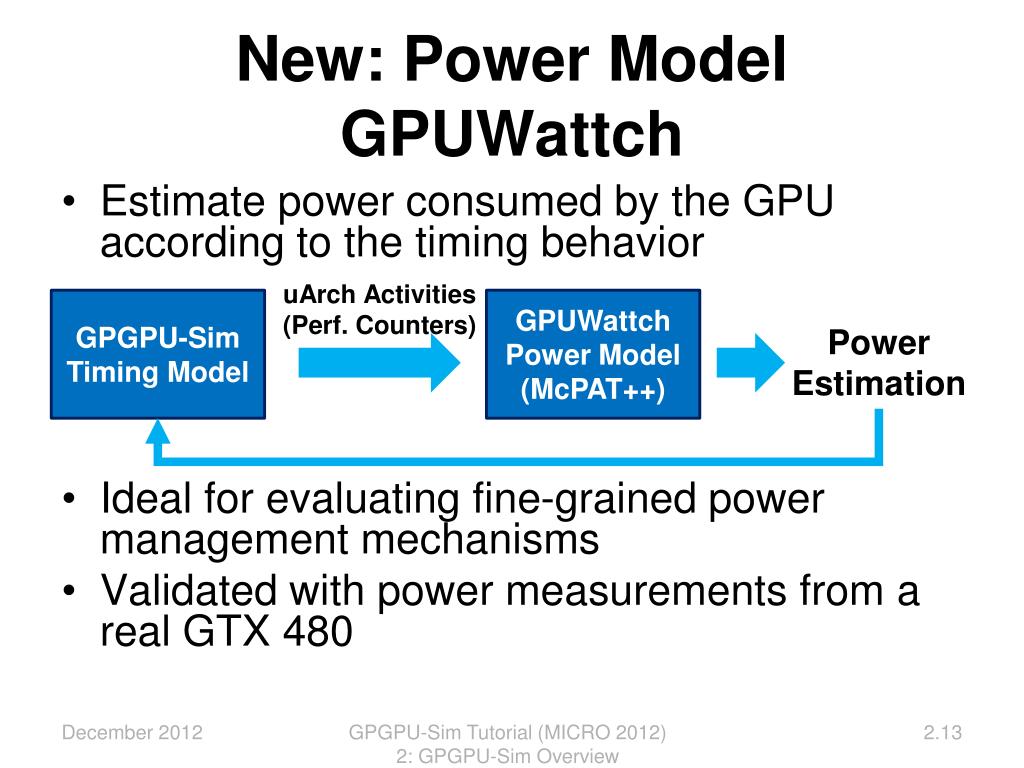 New: Power Model GPUWattch

• Estimate power consumed by the GPU according to the timing behavior

GPGPU-Sim Timing Model

uArch Activities (Perf. Counters)

GPUWattch Power Model (McPAT++)

Power Estimation

• Ideal for evaluating fine-grained power management mechanisms
• Validated with power measurements from a real GTX 480

December 2012

GPGPU-Sim Tutorial (MICRO 2012)
2: GPGPU-Sim Overview

2.13